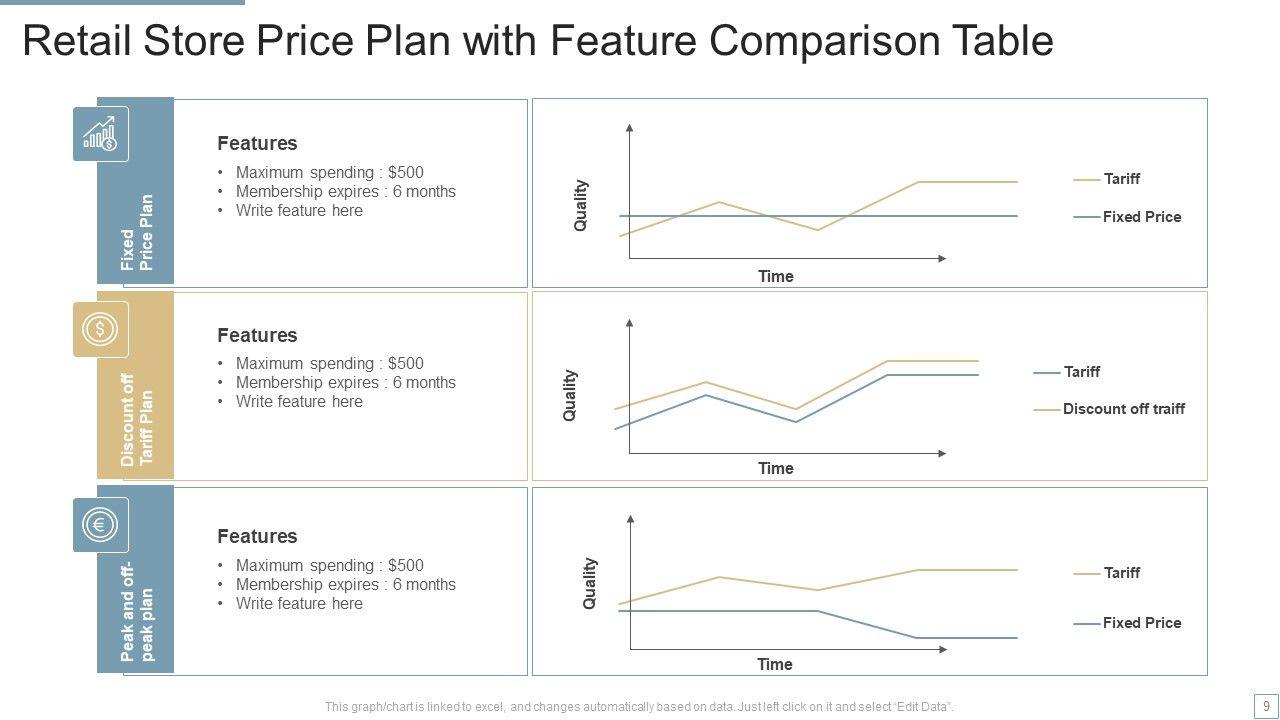 Retail Store Price Plan with Feature Comparison Table

Fixed Price Plan

Features
• Maximum spending : $500
• Membership expires : 6 months
• Write feature here

Quality
Time
Tariff
Fixed Price

Discount off Tariff Plan

Features
• Maximum spending : $500
• Membership expires : 6 months
• Write feature here

Quality
Time
Tariff
Discount off traiff

Peak and off-peak plan

Features
• Maximum spending : $500
• Membership expires : 6 months
• Write feature here

Quality
Time
Tariff
Fixed Price

This graph/chart is linked to excel, and changes automatically based on data. Just left click on it and select "Edit Data".

9